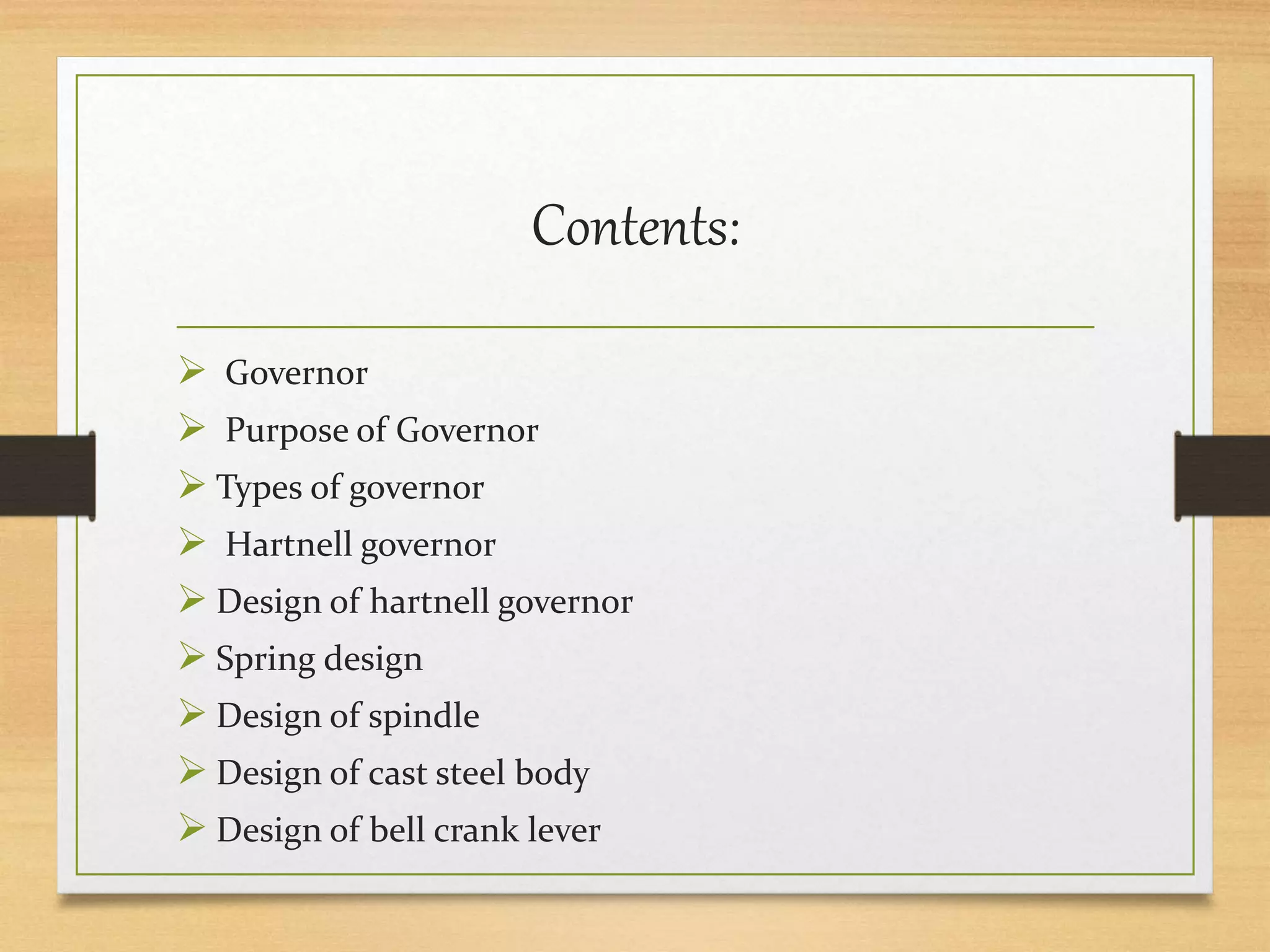 Contents:

➢ Governor
➢ Purpose of Governor
➢ Types of governor
➢ Hartnell governor
➢ Design of hartnell governor
➢ Spring design
➢ Design of spindle
➢ Design of cast steel body
➢ Design of bell crank lever